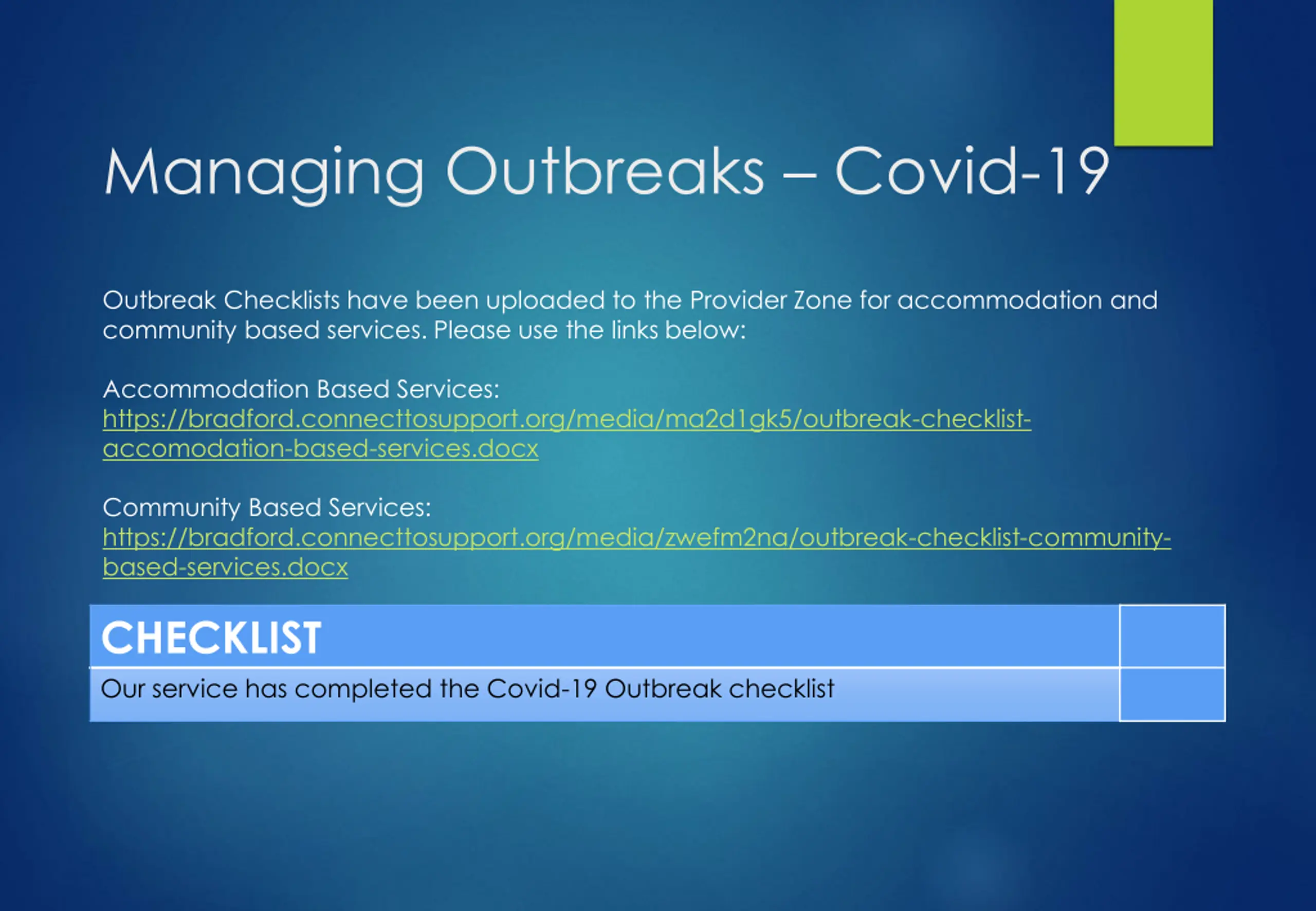 Managing Outbreaks – Covid-19

Outbreak Checklists have been uploaded to the Provider Zone for accommodation and community based services. Please use the links below:

Accommodation Based Services:
https://bradford.connecttosupport.org/media/ma2d1gk5/outbreak-checklist-accomodation-based-services.docx

Community Based Services:
https://bradford.connecttosupport.org/media/zwefm2na/outbreak-checklist-community-based-services.docx

| CHECKLIST | |
|---|---|
| Our service has completed the Covid-19 Outbreak checklist | |